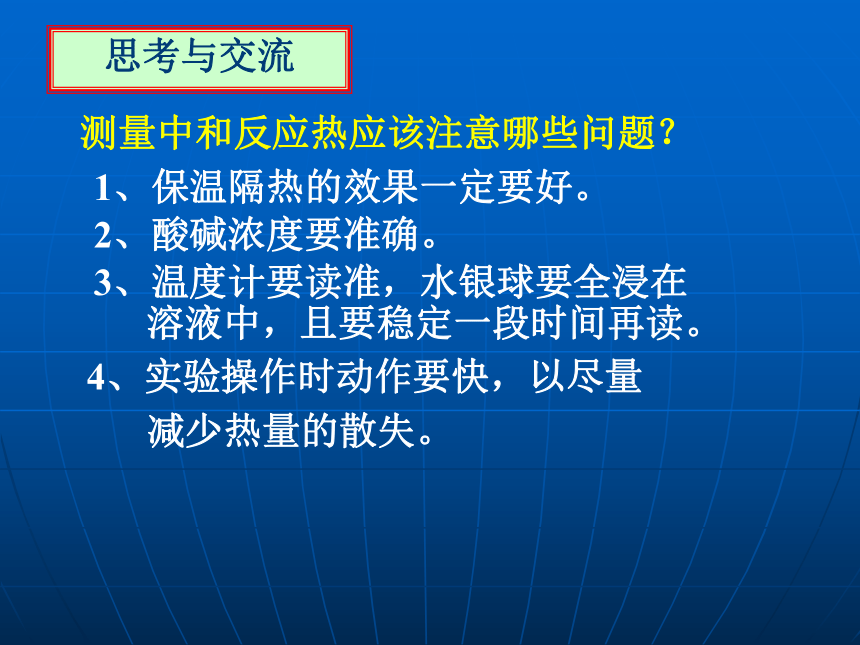 思考与交流

测量中和反应热应该注意哪些问题?

1、保温隔热的效果一定要好。

2、酸碱浓度要准确。

3、温度计要读准，水银球要全浸在溶液中，且要稳定一段时间再读。

4、实验操作时动作要快，以尽量减少热量的散失。